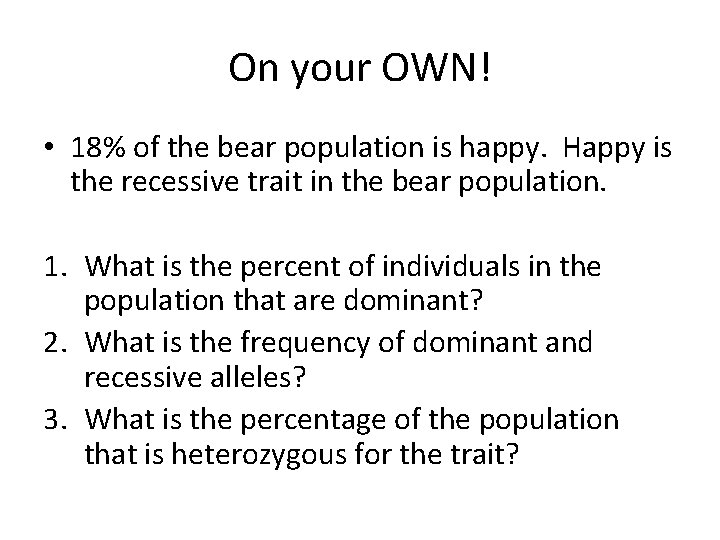 On your OWN!

• 18% of the bear population is happy. Happy is the recessive trait in the bear population.

1. What is the percent of individuals in the population that are dominant?
2. What is the frequency of dominant and recessive alleles?
3. What is the percentage of the population that is heterozygous for the trait?